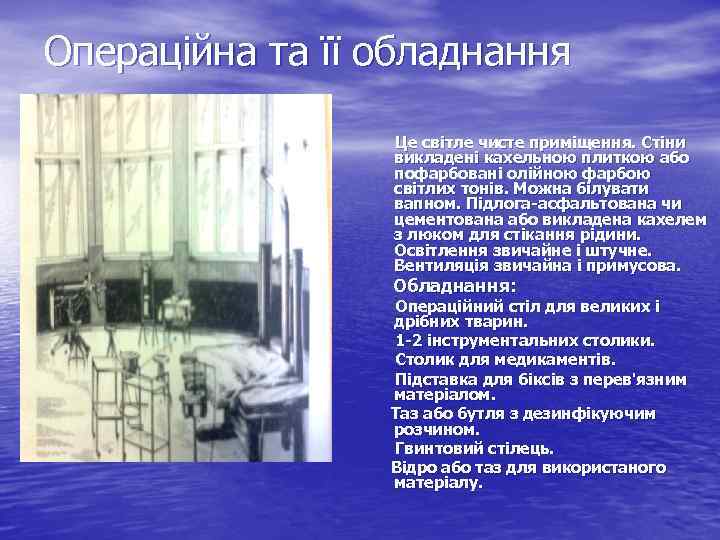 Операційна та її обладнання

Це світле чисте приміщення. Стіни викладені кахельною плиткою або пофарбовані олійною фарбою світлих тонів. Можна білувати вапном. Підлога-асфальтована чи цементована або викладена кахелем з люком для стікання рідини. Освітлення звичайне і штучне. Вентиляція звичайна і примусова.

Обладнання:

Операційний стіл для великих і дрібних тварин.

1-2 інструментальних столики.

Столик для медикаментів.

Підставка для біксів з перев'язним матеріалом.

Таз або бутля з дезинфікуючим розчином.

Гвинтовий стілець.

Відро або таз для використаного матеріалу.